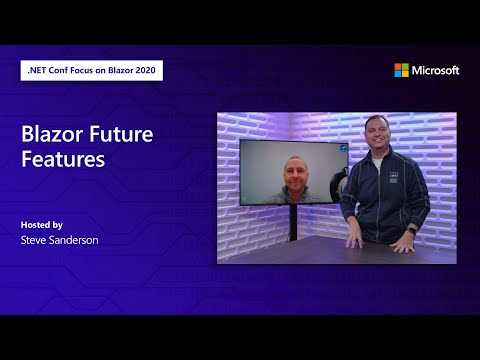 .NET Conf Focus on Blazor 2020

Microsoft

Blazor Future Features

Hosted by
Steve Sanderson